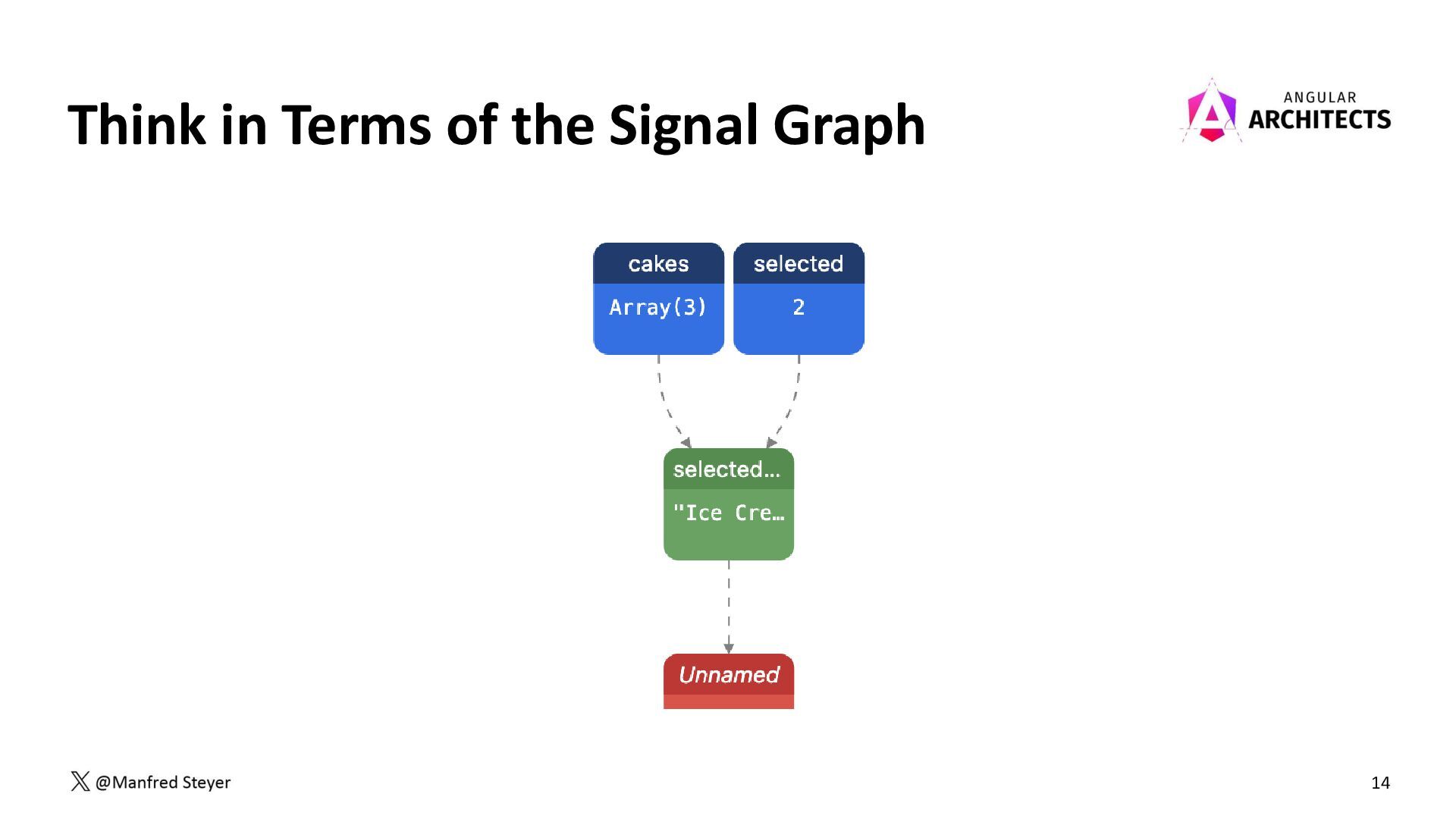 Think in Terms of the Signal Graph

ANGULAR ARCHITECTS

cakes
Array(3)

selected
2

selected...
"Ice Cre...

Unnamed

@Manfred Steyer

14